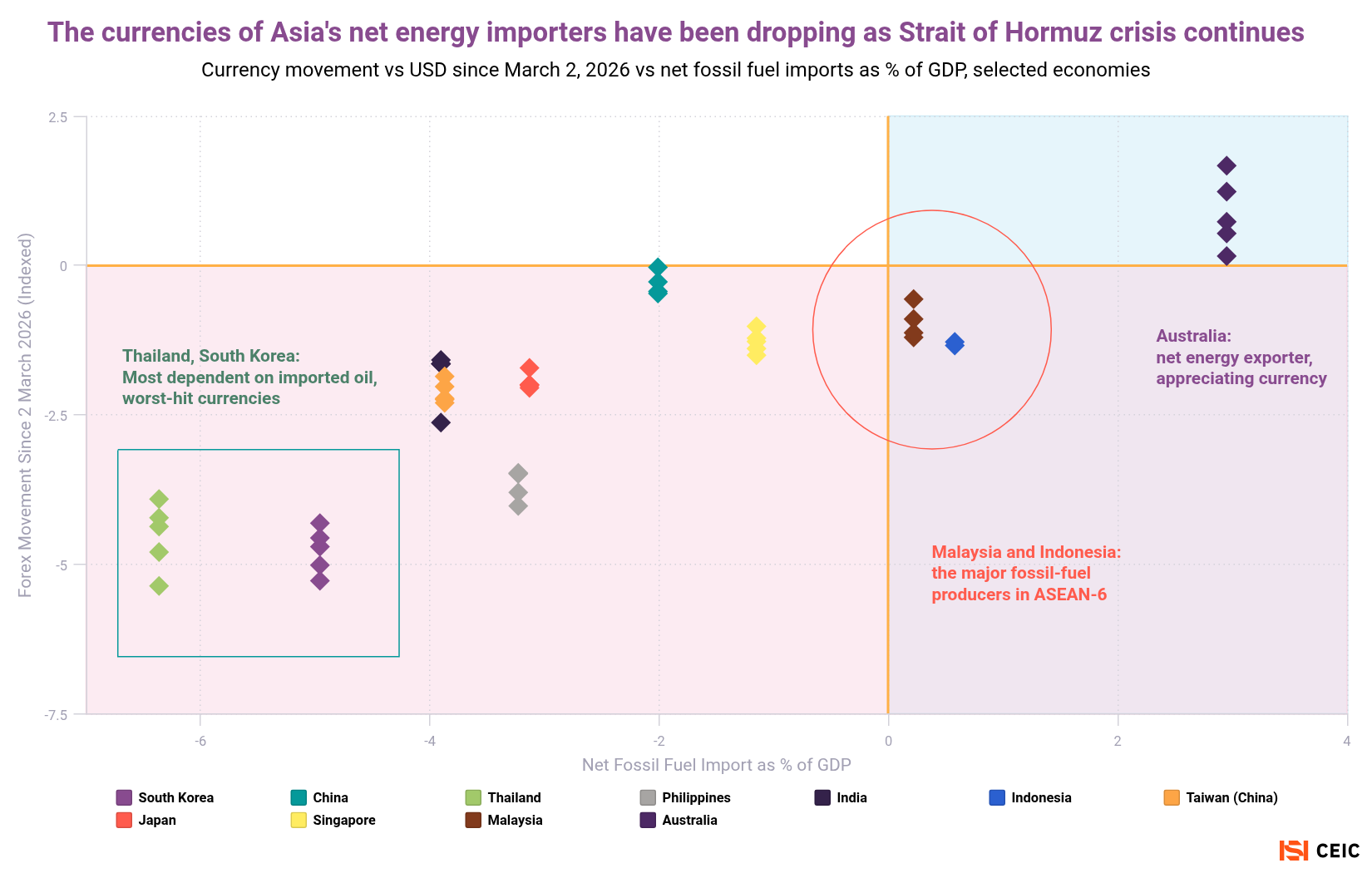 The currencies of Asia's net energy importers have been dropping as Strait of Hormuz crisis continues

Currency movement vs USD since March 2, 2026 vs net fossil fuel imports as % of GDP, selected economies

Forex Movement Since 2 March 2026 (Indexed)

2.5

0

-2.5

-5

-7.5

Thailand, South Korea:
Most dependent on imported oil,
worst-hit currencies

Australia:
net energy exporter,
appreciating currency

Malaysia and Indonesia:
the major fossil-fuel
producers in ASEAN-6

-6

-4

-2

0

2

4

Net Fossil Fuel Import as % of GDP

South Korea
China
Thailand
Philippines
India
Indonesia
Taiwan (China)
Japan
Singapore
Malaysia
Australia

CEIC